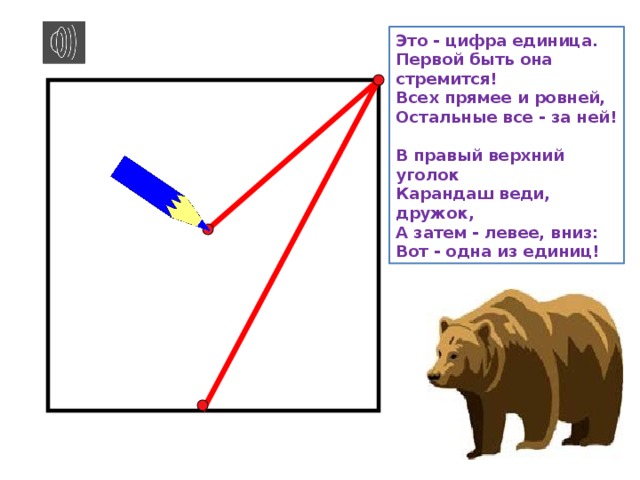 Это - цифра единица.
Первой быть она стремится!
Всех прямее и ровней,
Остальные все - за ней!

В правый верхний уголок
Карандаш веди, дружок,
А затем - левее, вниз:
Вот - одна из единиц!